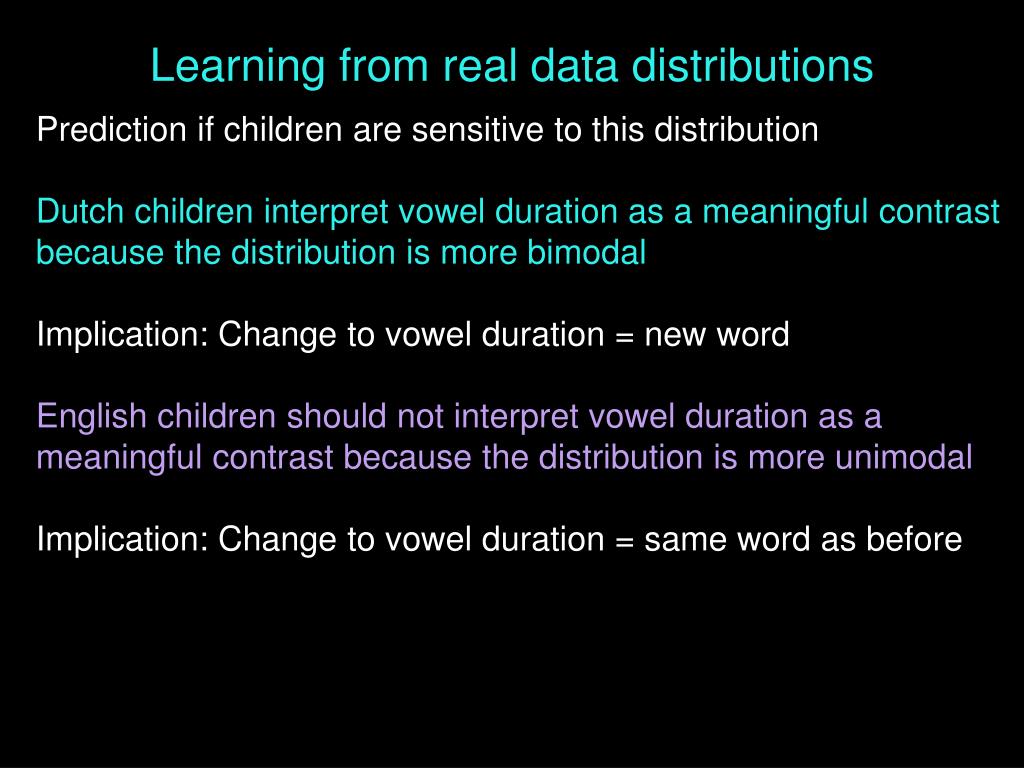 Learning from real data distributions

Prediction if children are sensitive to this distribution

Dutch children interpret vowel duration as a meaningful contrast because the distribution is more bimodal

Implication: Change to vowel duration = new word

English children should not interpret vowel duration as a meaningful contrast because the distribution is more unimodal

Implication: Change to vowel duration = same word as before